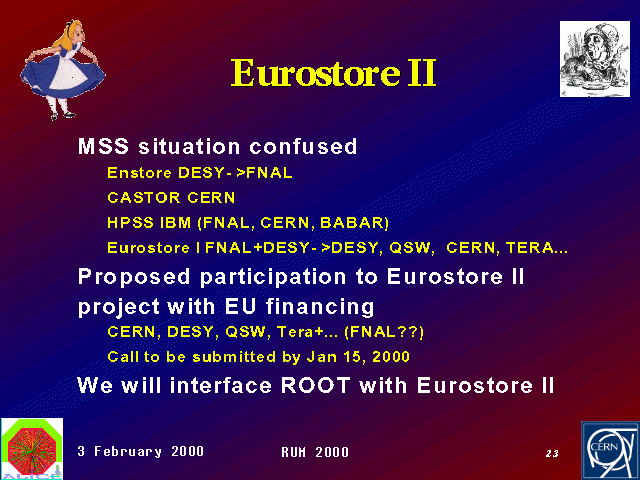 Eurostore II

MSS situation confused

Enstore DESY->FNAL

CASTOR CERN

HPSS IBM (FNAL, CERN, BABAR)

Eurostore I FNAL+DESY->DESY, QSW, CERN, TERA...

Proposed participation to Eurostore II project with EU financing

CERN, DESY, QSW, Tera+... (FNAL??)

Call to be submitted by Jan 15, 2000

We will interface ROOT with Eurostore II

ALICE

3 February 2000

RUM 2000

23

CERN